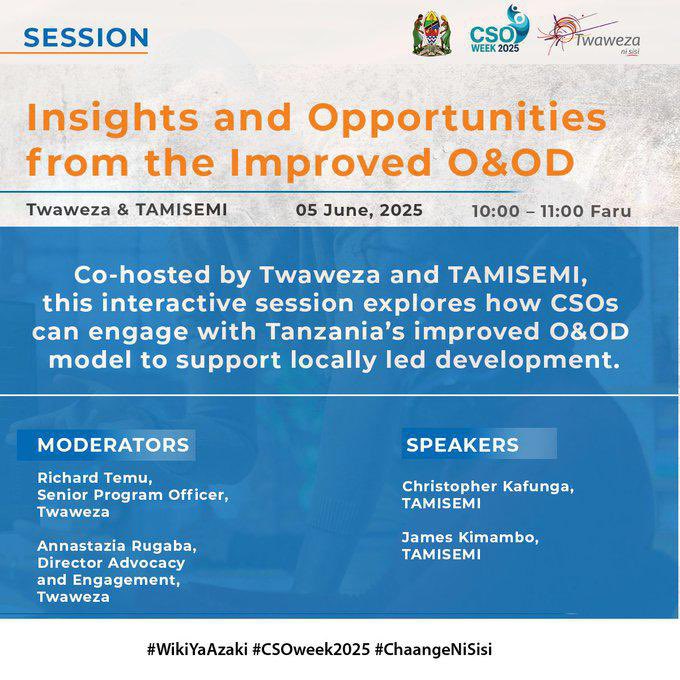 SESSION

CSO WEEK 2025

Twaweza ni sisi

Insights and Opportunities from the Improved O&OD

Twaweza & TAMISEMI

05 June, 2025

10:00 – 11:00 Faru

Co-hosted by Twaweza and TAMISEMI, this interactive session explores how CSOs can engage with Tanzania's improved O&OD model to support locally led development.

MODERATORS

Richard Temu, Senior Program Officer, Twaweza

Annastazia Rugaba, Director Advocacy and Engagement, Twaweza

SPEAKERS

Christopher Kafunga, TAMISEMI

James Kimambo, TAMISEMI

#WikiYaAzaki #CSOweek2025 #ChaangeNiSisi